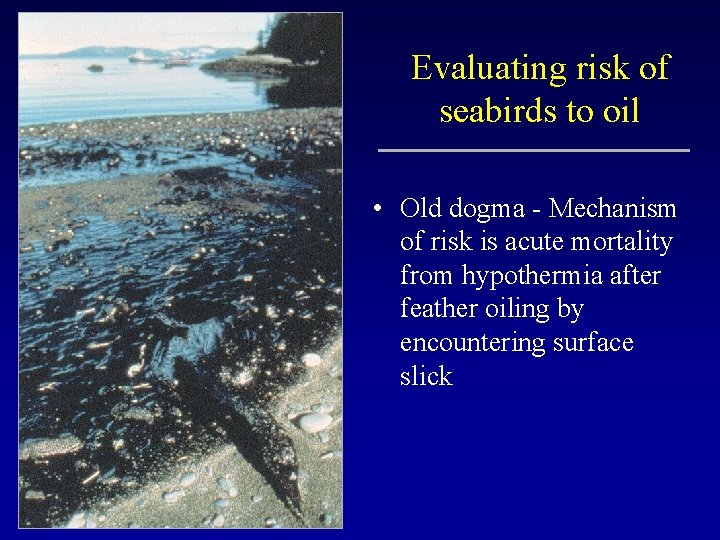 Evaluating risk of seabirds to oil

• Old dogma - Mechanism of risk is acute mortality from hypothermia after feather oiling by encountering surface slick